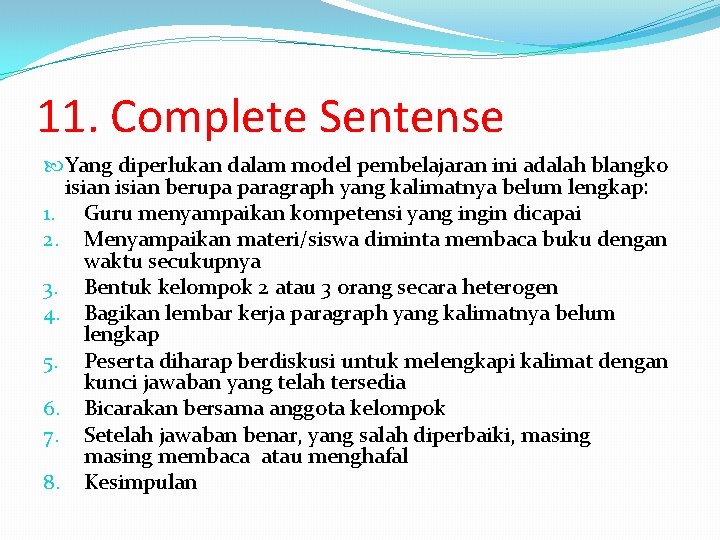 11. Complete Sentense

Yang diperlukan dalam model pembelajaran ini adalah blangko isian isian berupa paragraph yang kalimatnya belum lengkap:

1. Guru menyampaikan kompetensi yang ingin dicapai
2. Menyampaikan materi/siswa diminta membaca buku dengan waktu secukupnya
3. Bentuk kelompok 2 atau 3 orang secara heterogen
4. Bagikan lembar kerja paragraph yang kalimatnya belum lengkap
5. Peserta diharap berdiskusi untuk melengkapi kalimat dengan kunci jawaban yang telah tersedia
6. Bicarakan bersama anggota kelompok
7. Setelah jawaban benar, yang salah diperbaiki, masing masing membaca atau menghafal
8. Kesimpulan